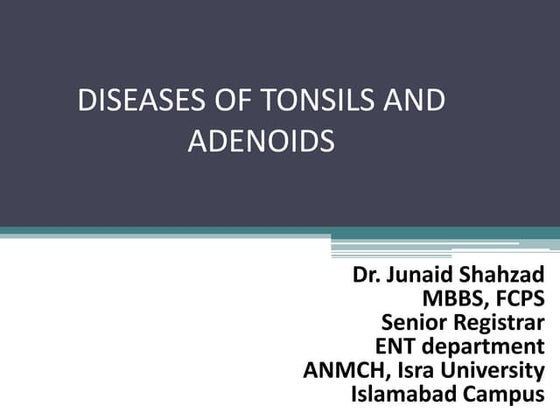 DISEASES OF TONSILS AND ADENOIDS

Dr. Junaid Shahzad
MBBS, FCPS
Senior Registrar
ENT department
ANMCH, Isra University
Islamabad Campus